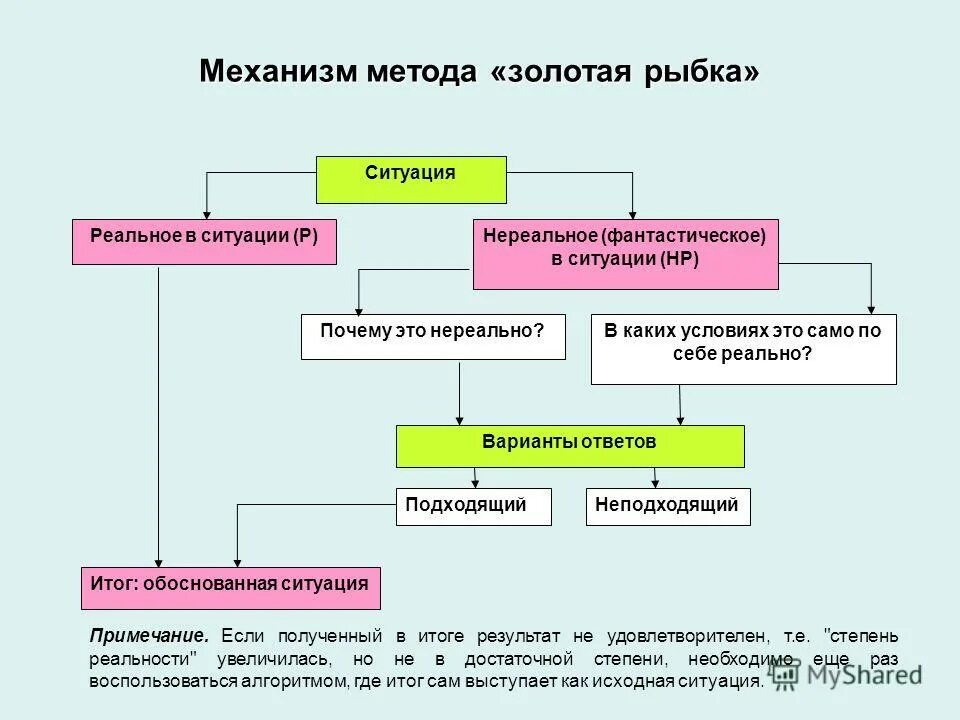 Механизм метода «золотая рыбка»

Ситуация

Реальное в ситуации (Р)

Нереальное (фантастическое) в ситуации (НР)

Почему это нереально?

В каких условиях это само по себе реально?

Варианты ответов

Подходящий

Неподходящий

Итог: обоснованная ситуация

Примечание. Если полученный в итоге результат не удовлетворителен, т.е. "степень реальности" увеличилась, но не в достаточной степени, необходимо еще раз воспользоваться алгоритмом, где итог сам выступает как исходная ситуация.

MyShared